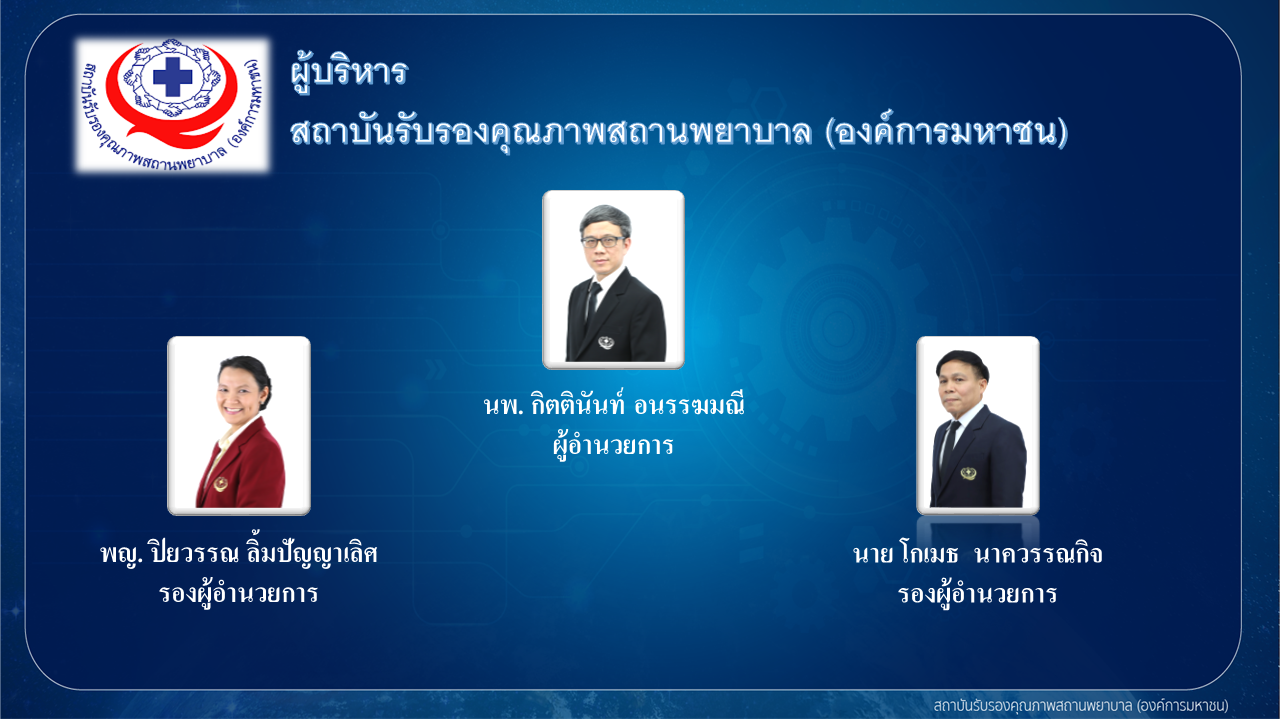 สถาบันรับรองคุณภาพสถานพยาบาล (องค์การมหาชน)

ผู้บริหาร
สถาบันรับรองคุณภาพสถานพยาบาล (องค์การมหาชน)

นพ. กิตตินันท์ อนรรฆมณี
ผู้อำนวยการ

พญ. ปิยวรรณ ลิ้มปัญญาเลิศ
รองผู้อำนวยการ

นาย โกเมธ นาควรรณกิจ
รองผู้อำนวยการ

สถาบันรับรองคุณภาพสถานพยาบาล (องค์การมหาชน)